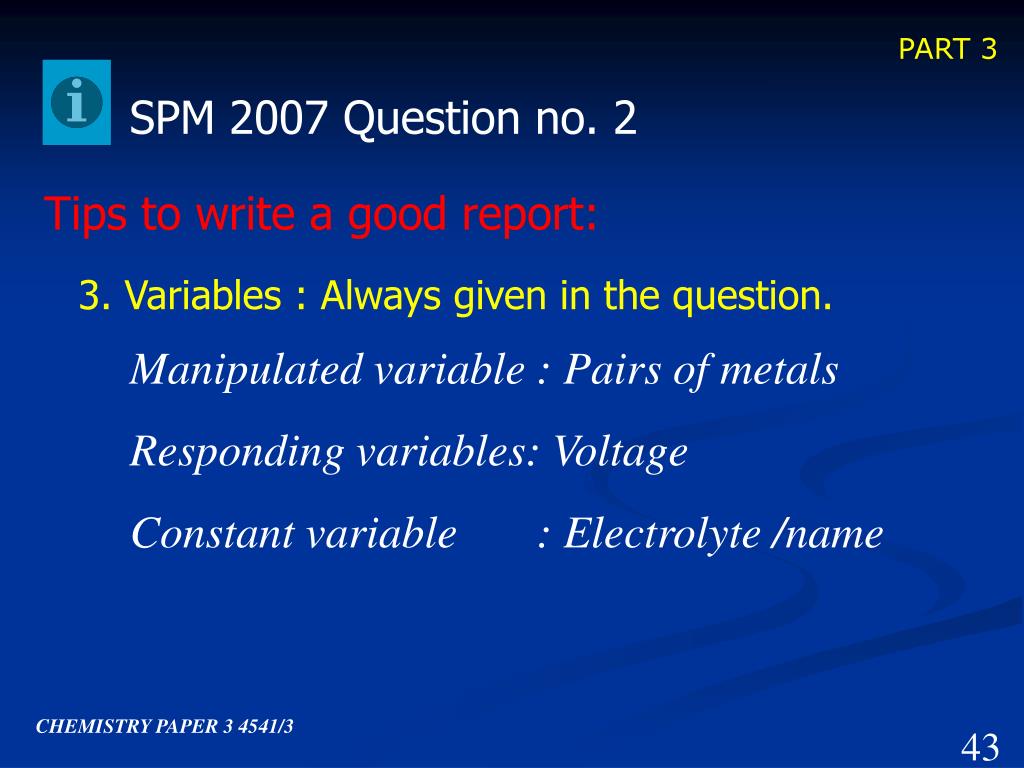 PART 3

SPM 2007 Question no. 2

Tips to write a good report:

3. Variables : Always given in the question.

Manipulated variable : Pairs of metals

Responding variables: Voltage

Constant variable : Electrolyte /name

CHEMISTRY PAPER 3 4541/3

43